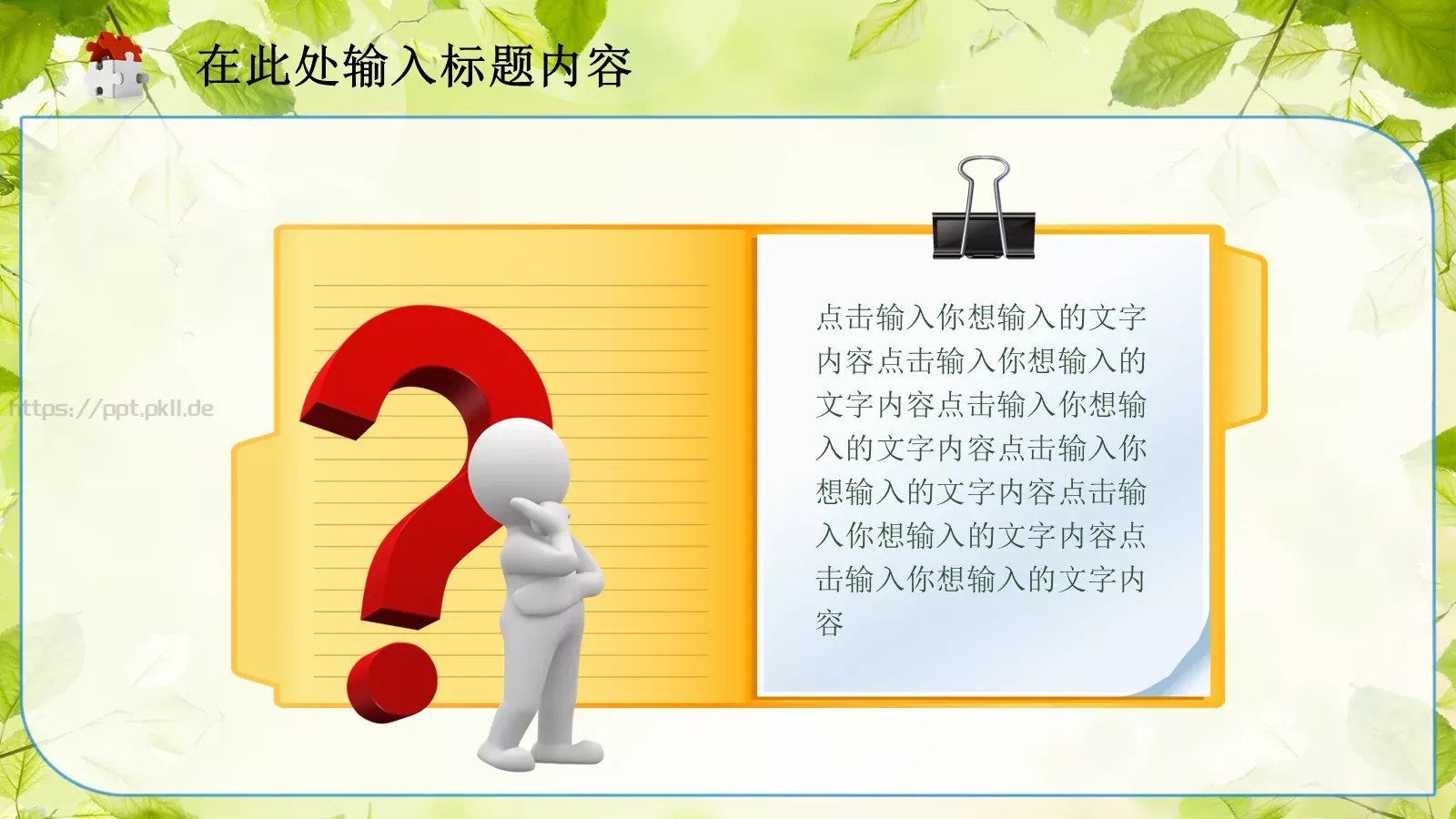 在此处输入标题内容

https://ppt.pkll.de

点击输入你想输入的文字内容点击输入你想输入的文字内容点击输入你想输入的文字内容点击输入你想输入的文字内容点击输入你想输入的文字内容点击输入你想输入的文字内容